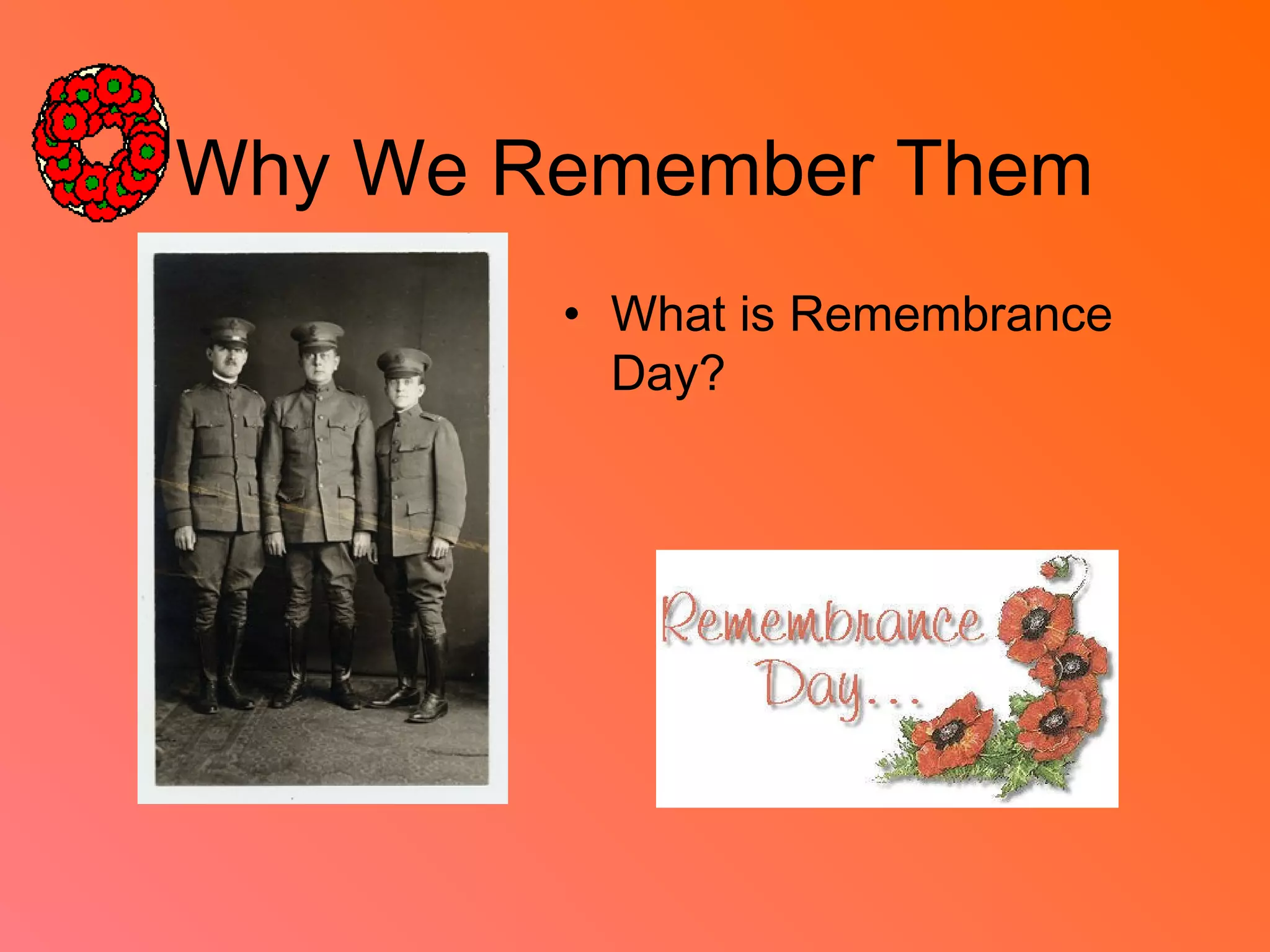 Why We Remember Them

• What is Remembrance Day?

Remembrance Day...